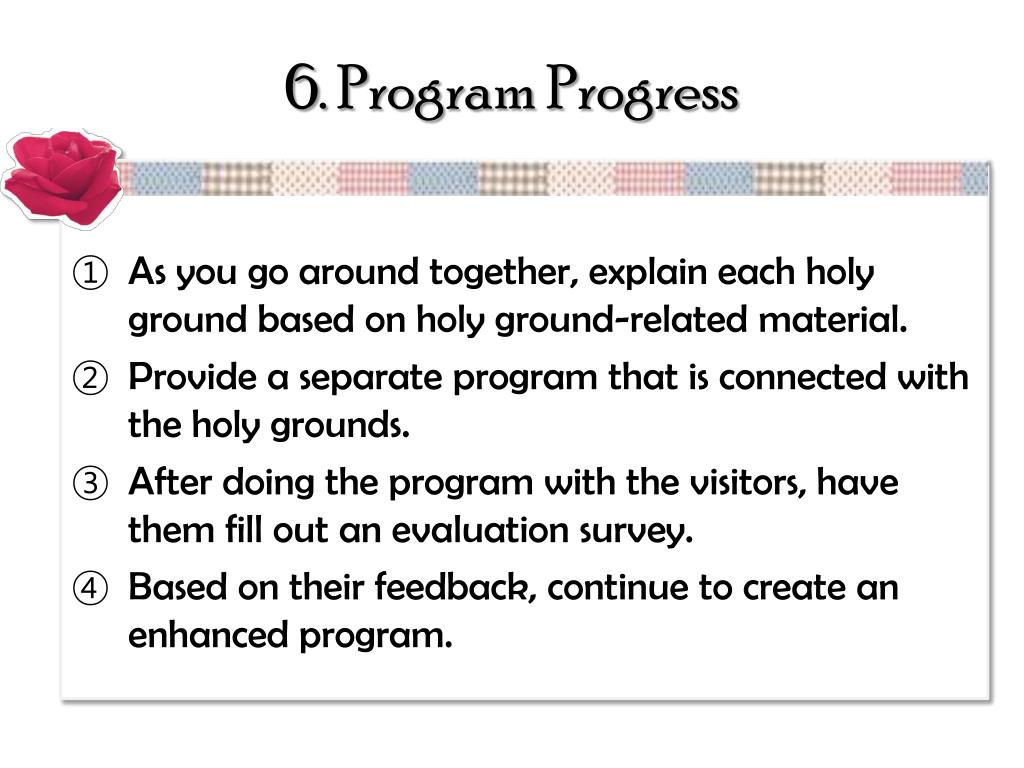 6. Program Progress

① As you go around together, explain each holy ground based on holy ground-related material.

② Provide a separate program that is connected with the holy grounds.

③ After doing the program with the visitors, have them fill out an evaluation survey.

④ Based on their feedback, continue to create an enhanced program.